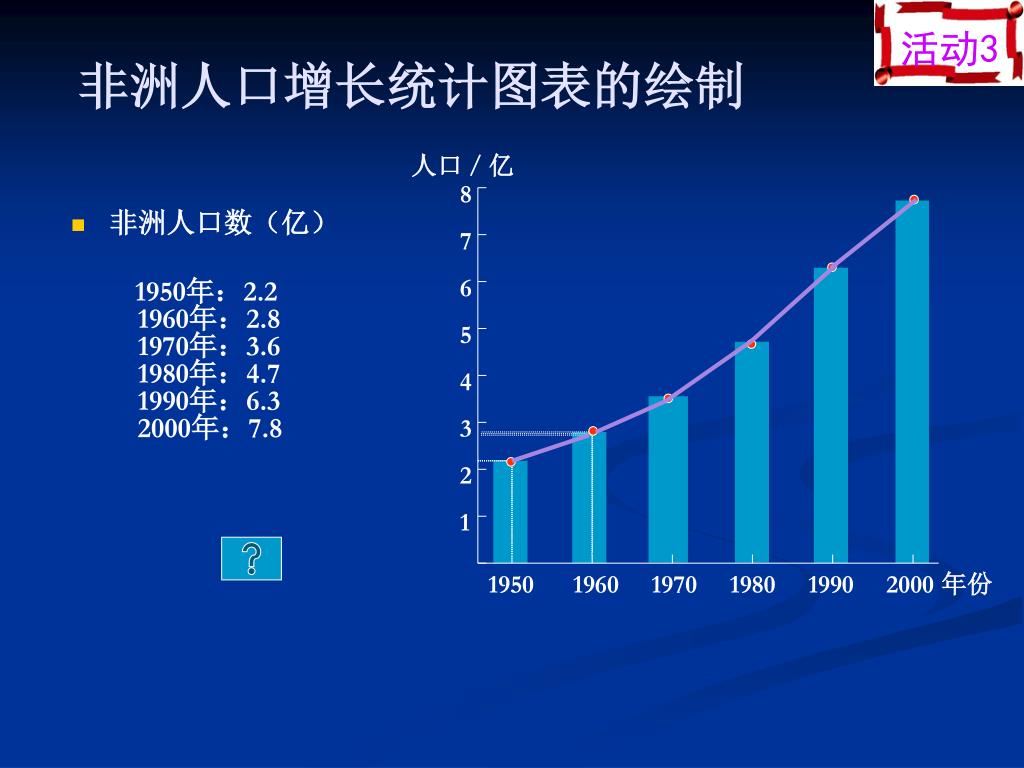 活动3

非洲人口增长统计图表的绘制

非洲人口数（亿）

1950年：2.2
1960年：2.8
1970年：3.6
1980年：4.7
1990年：6.3
2000年：7.8

?

人口 / 亿
8
7
6
5
4
3
2
1
1950 1960 1970 1980 1990 2000 年份